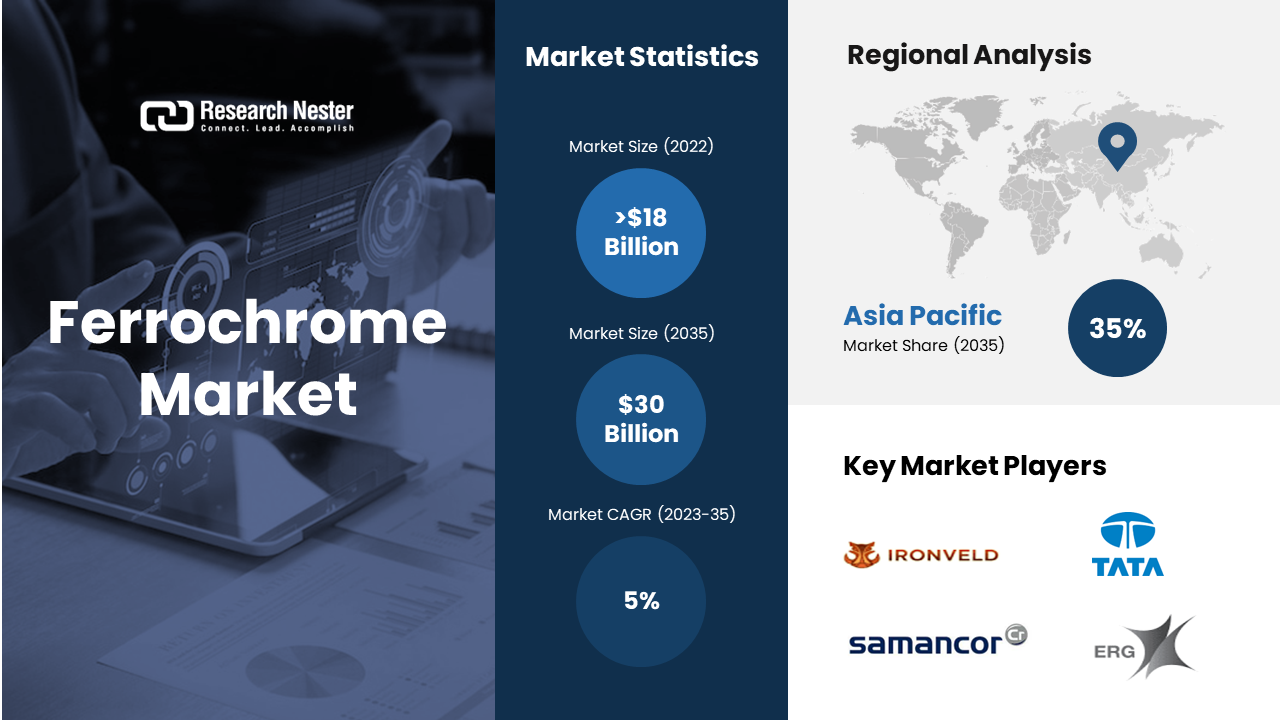 Research Nester
Connect. Lead. Accomplish

Ferrochrome Market

Market Statistics

Market Size (2022)

>$18 Billion

Market Size (2035)

$30 Billion

Market CAGR (2023-35)

5%

Regional Analysis

Asia Pacific
Market Share (2035)

35%

Key Market Players

IRONVELD

TATA

samancor Cr

ERG